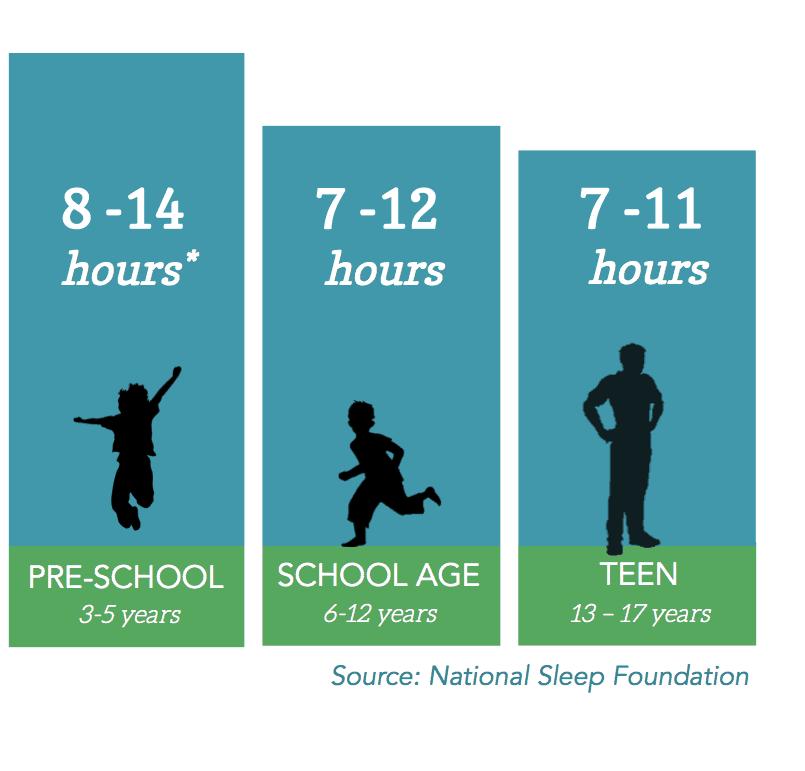 8 -14
hours*

PRE-SCHOOL
3-5 years

7 -12
hours

SCHOOL AGE
6-12 years

7 -11
hours

TEEN
13 – 17 years

Source: National Sleep Foundation